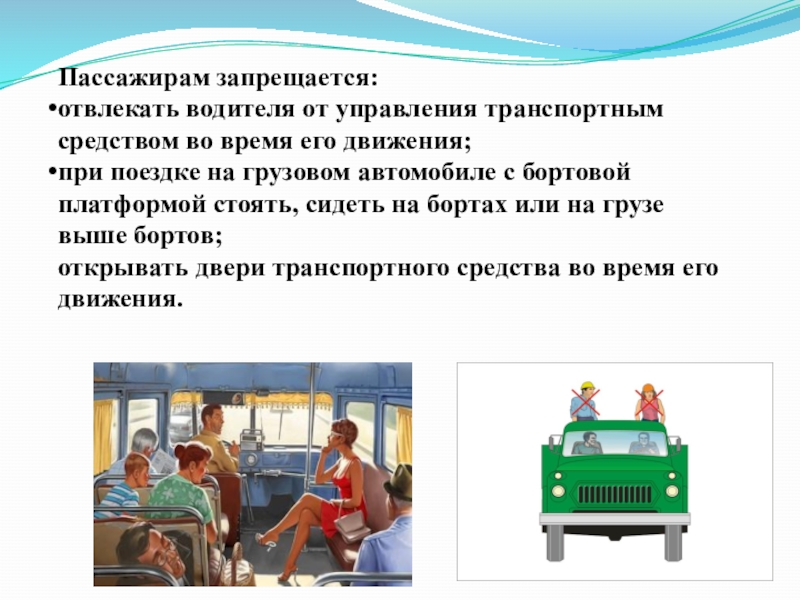 Пассажирам запрещается:
•отвлекать водителя от управления транспортным средством во время его движения;
•при поездке на грузовом автомобиле с бортовой платформой стоять, сидеть на бортах или на грузе выше бортов;
открывать двери транспортного средства во время его движения.